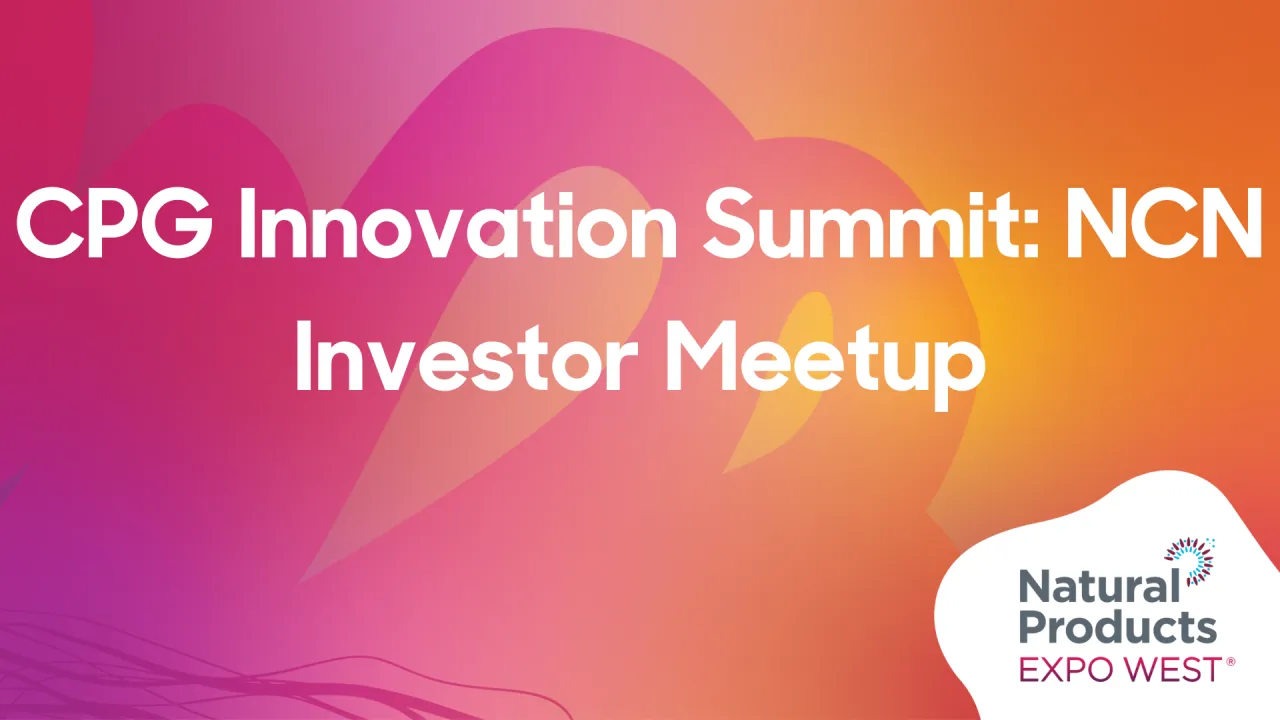 CPG Innovation Summit: NCN Investor Meetup

Natural Products EXPO WEST®